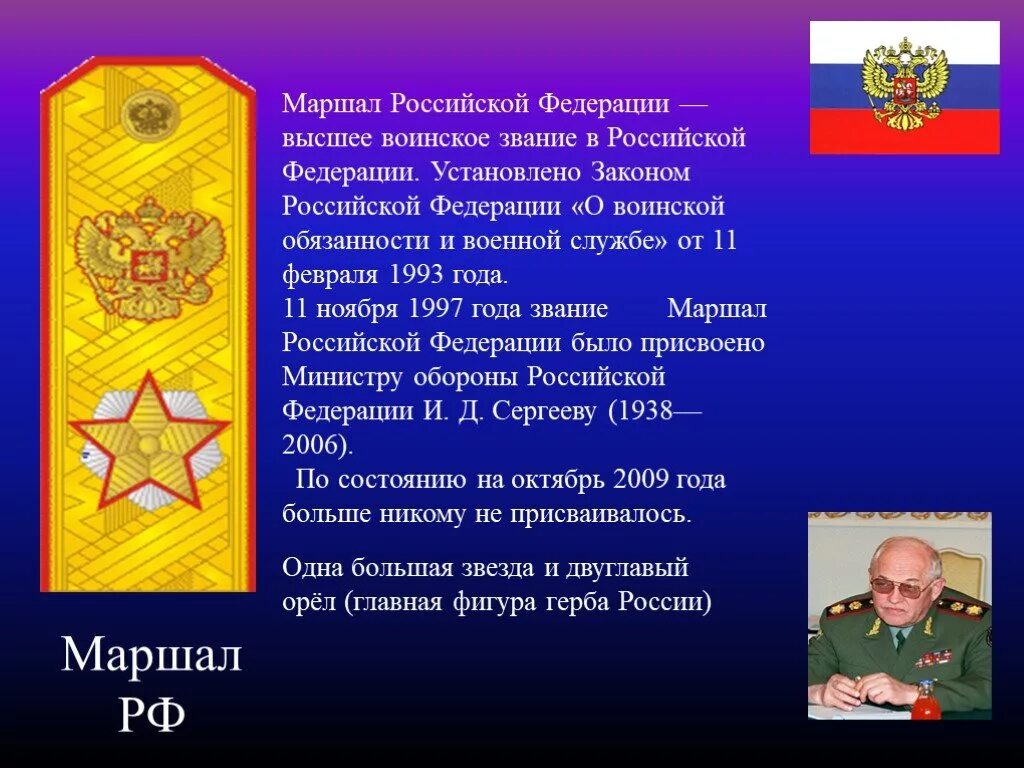 Маршал Российской Федерации — высшее воинское звание в Российской Федерации. Установлено Законом Российской Федерации «О воинской обязанности и военной службе» от 11 февраля 1993 года.
11 ноября 1997 года звание Маршал Российской Федерации было присвоено Министру обороны Российской Федерации И. Д. Сергееву (1938—2006).
По состоянию на октябрь 2009 года больше никому не присваивалось.

Одна большая звезда и двуглавый орёл (главная фигура герба России)

Маршал РФ